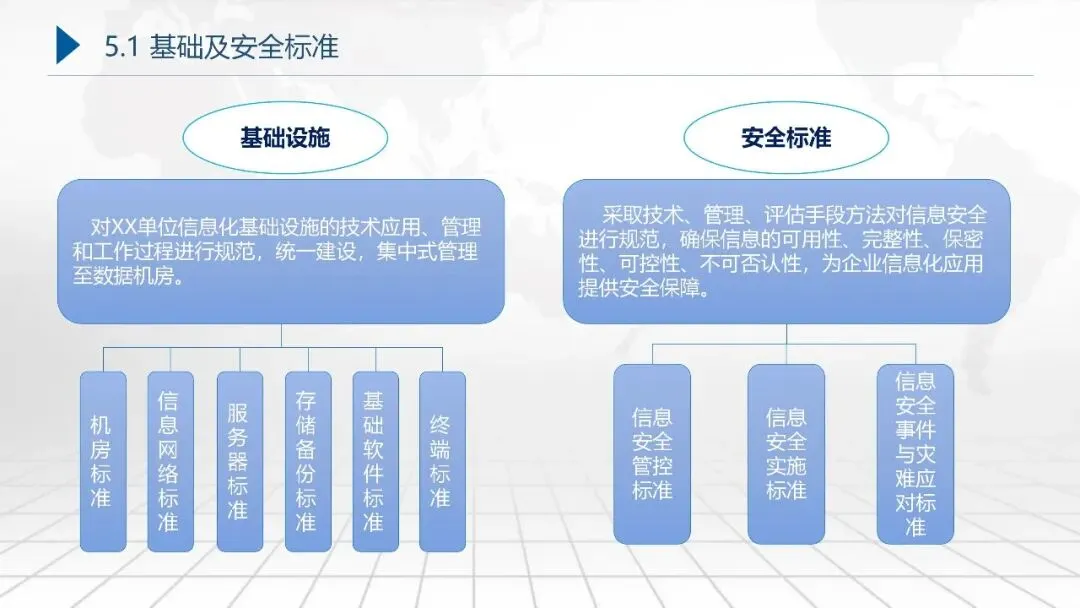 5.1 基础及安全标准

基础设施

对XX单位信息化基础设施的技术应用、管理和工作过程进行规范，统一建设，集中式管理至数据机房。

机房标准

信息网络标准

服务器标准

存储备份标准

基础软件标准

终端标准

安全标准

采取技术、管理、评估手段方法对信息安全进行规范，确保信息的可用性、完整性、保密性、可控性、不可否认性，为企业信息化应用提供安全保障。

信息安全管控标准

信息安全实施标准

信息安全事件与灾难应对标准